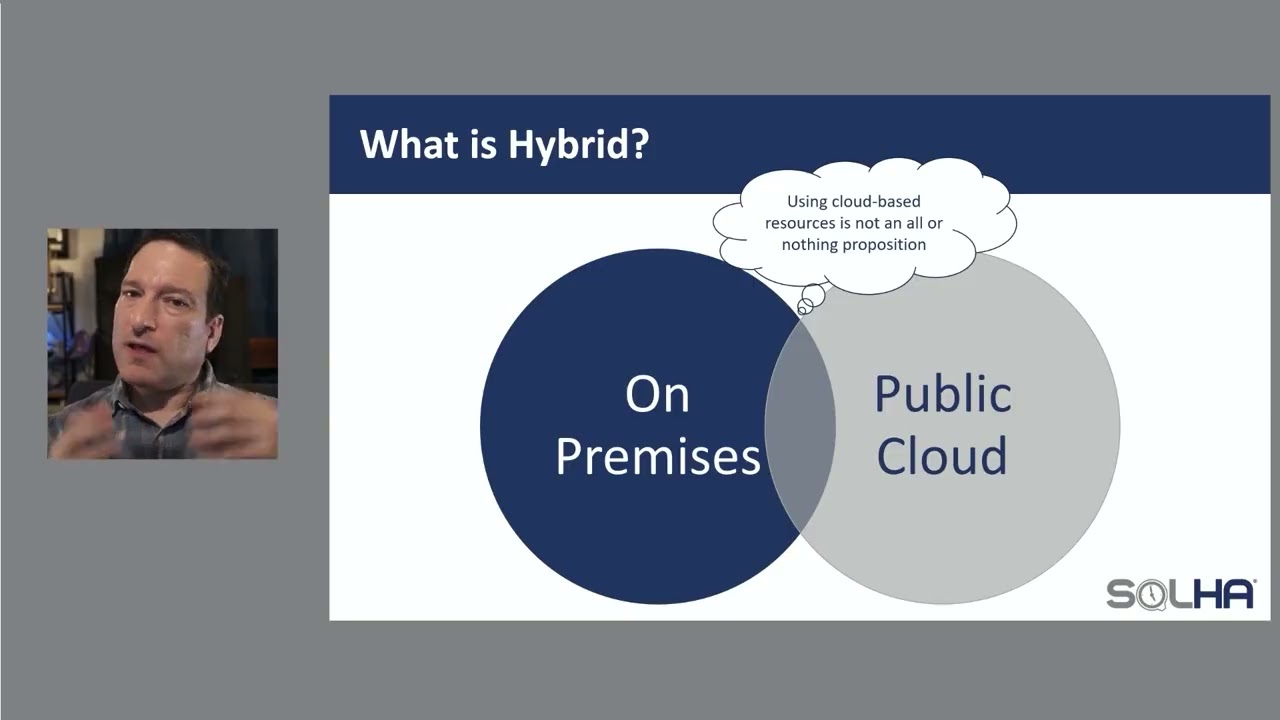 What is Hybrid?

Using cloud-based resources is not an all or nothing proposition

On Premises

Public Cloud

SQLHA